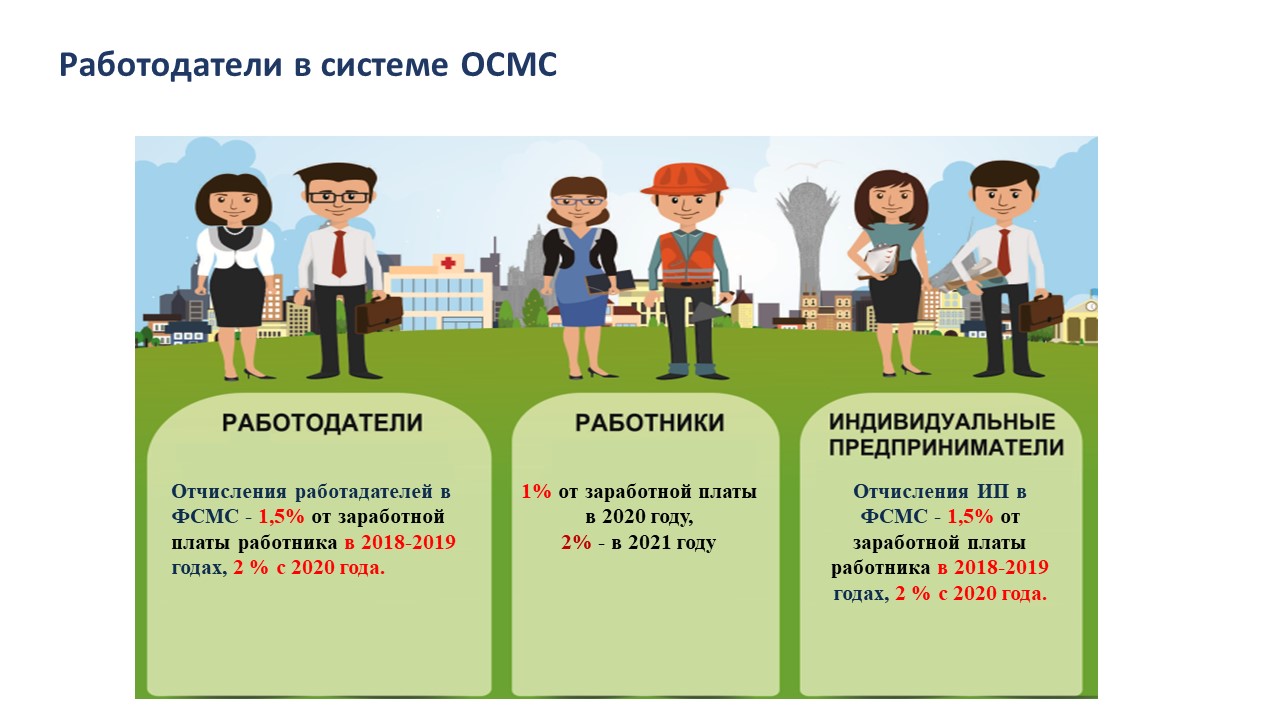 Работодатели в системе ОСМС

РАБОТОДАТЕЛИ

Отчисления работадателей в ФСМС - 1,5% от заработной платы работника в 2018-2019 годах, 2 % с 2020 года.

РАБОТНИКИ

1% от заработной платы в 2020 году,
2% - в 2021 году

ИНДИВИДУАЛЬНЫЕ ПРЕДПРИНИМАТЕЛИ

Отчисления ИП в ФСМС - 1,5% от заработной платы работника в 2018-2019 годах, 2 % с 2020 года.